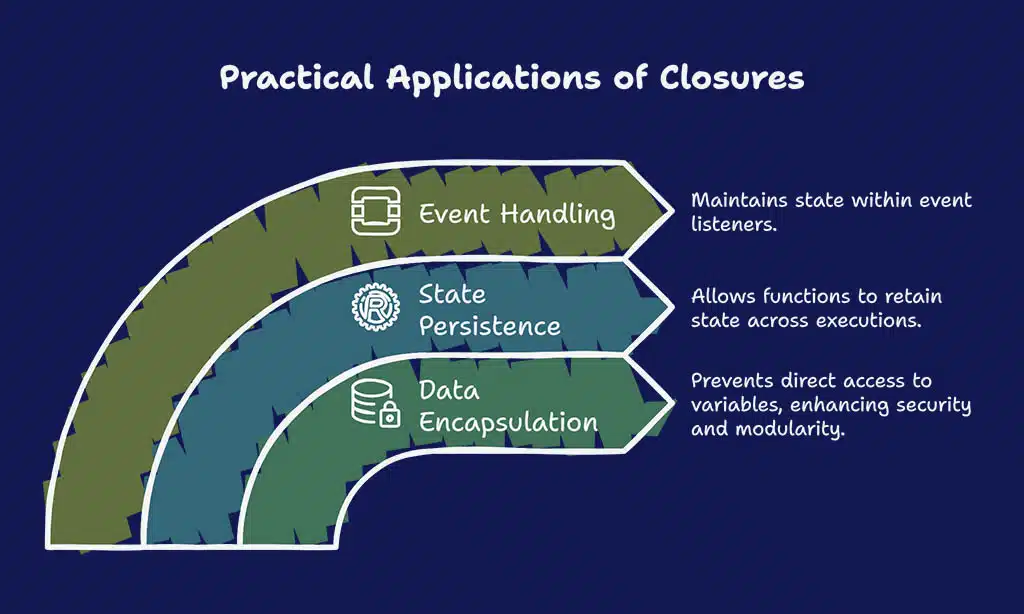 Practical Applications of Closures

Event Handling

Maintains state within event listeners.

State Persistence

Allows functions to retain state across executions.

Data Encapsulation

Prevents direct access to variables, enhancing security and modularity.